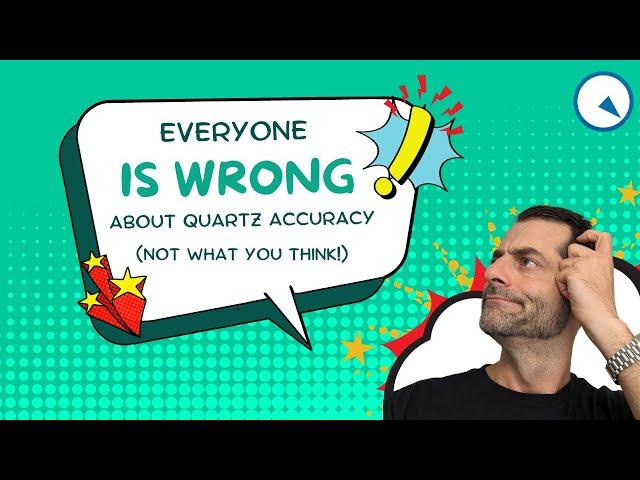 EVERYONE
IS WRONG
ABOUT QUARTZ ACCURACY
(NOT WHAT YOU THINK!)